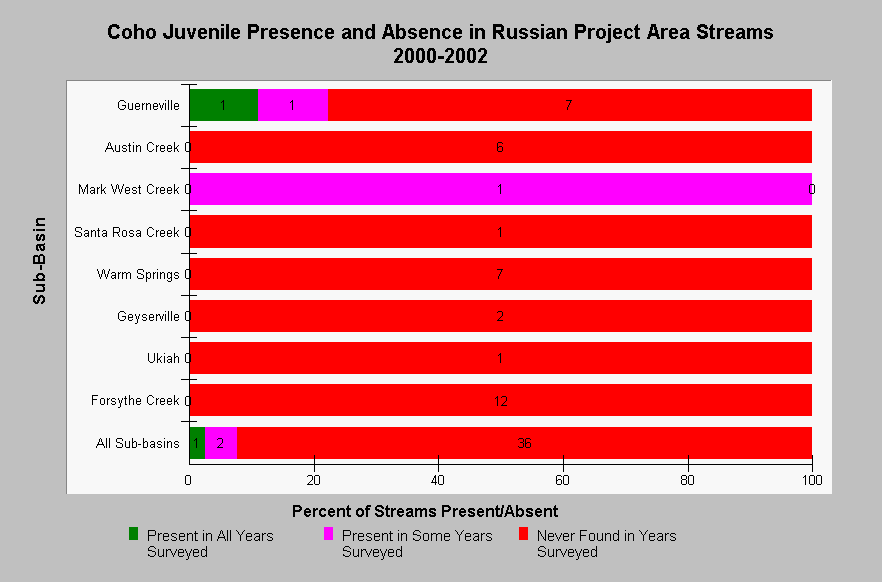 Coho Juvenile Presence and Absence in Russian Project Area Streams
2000-2002

Sub-Basin

Guerneville 1 1 7
Austin Creek 0 6
Mark West Creek 0 1 0
Santa Rosa Creek 0 1
Warm Springs 0 7
Geyserville 0 2
Ukiah 0 1
Forsythe Creek 0 12
All Sub-basins 1 2 36

0 20 40 60 80 100

Percent of Streams Present/Absent

Present in All Years Surveyed
Present in Some Years Surveyed
Never Found in Years Surveyed